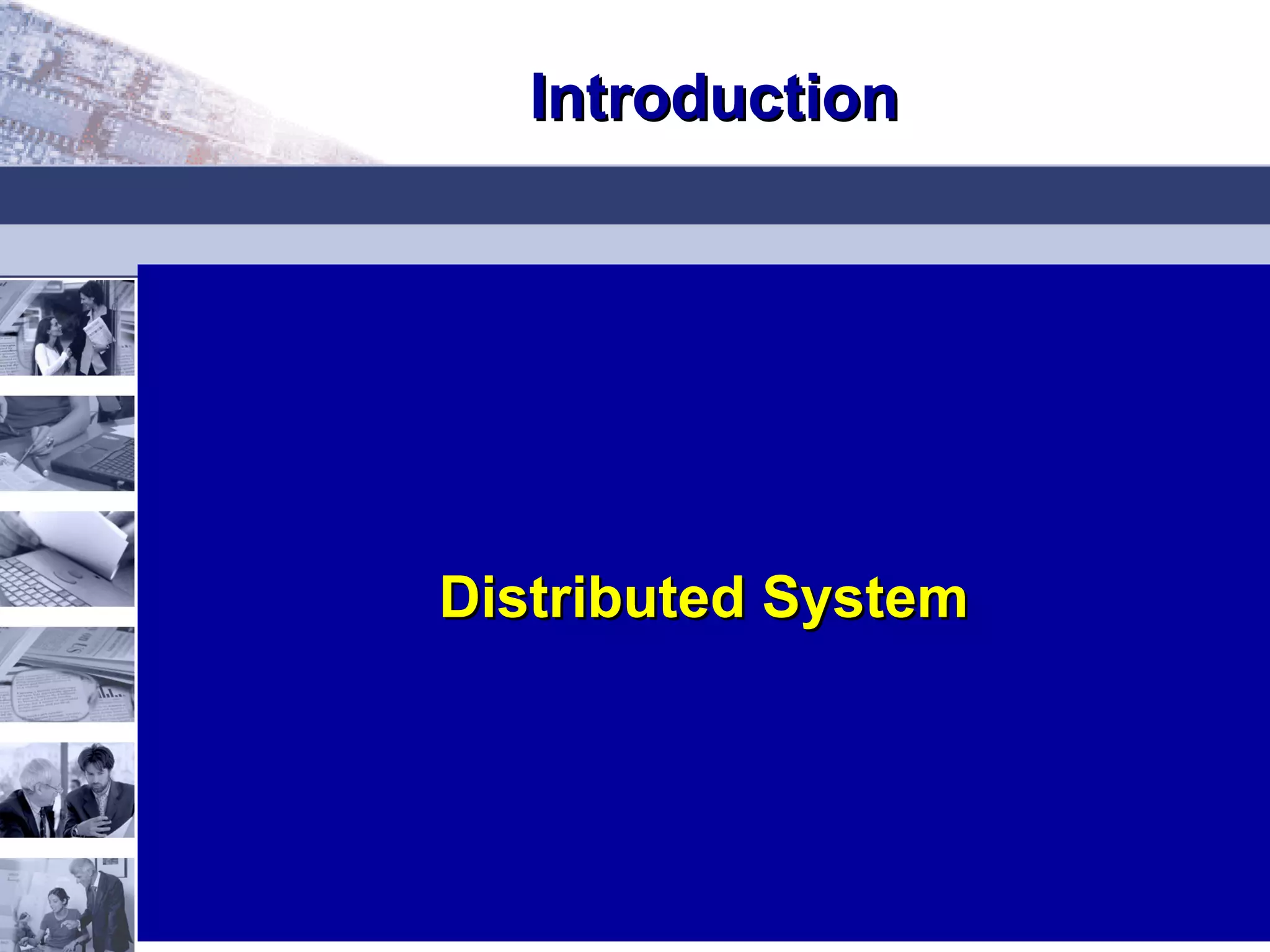 Introduction

Distributed System